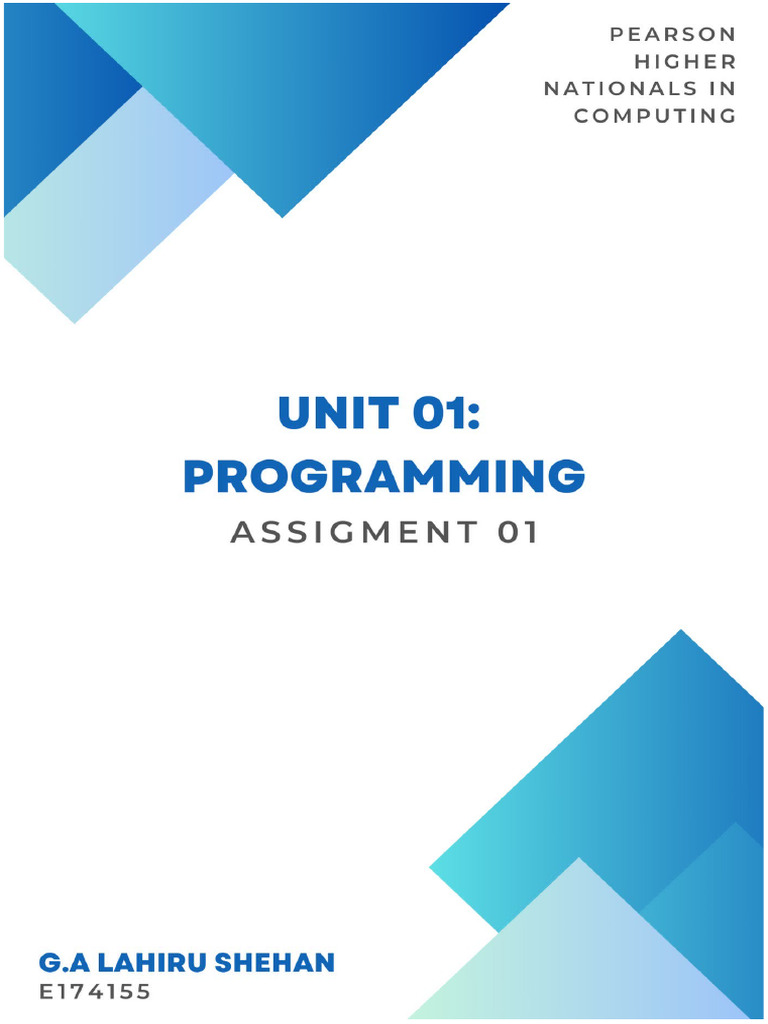 PEARSON HIGHER NATIONALS IN COMPUTING

UNIT 01: PROGRAMMING

ASSIGMENT 01

G.A LAHIRU SHEHAN
E174155